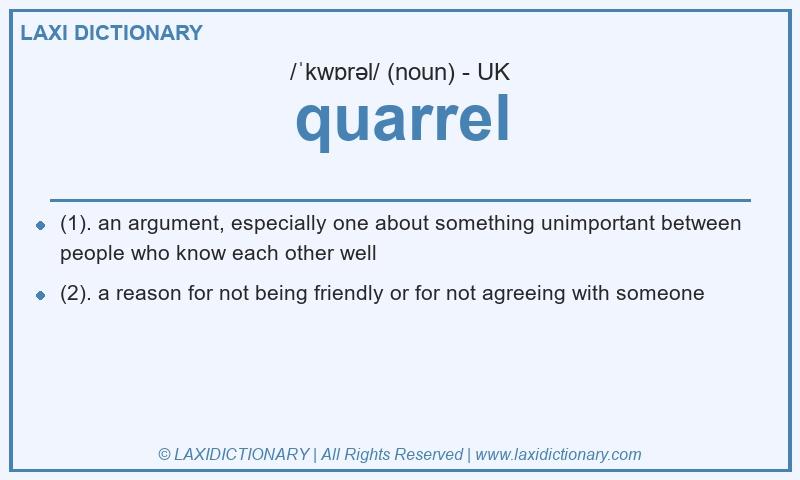 LAXI DICTIONARY

/ˈkwɒrəl/ (noun) - UK

quarrel

- (1). an argument, especially one about something unimportant between people who know each other well
- (2). a reason for not being friendly or for not agreeing with someone

© LAXIDICTIONARY | All Rights Reserved | www.laxidictionary.com